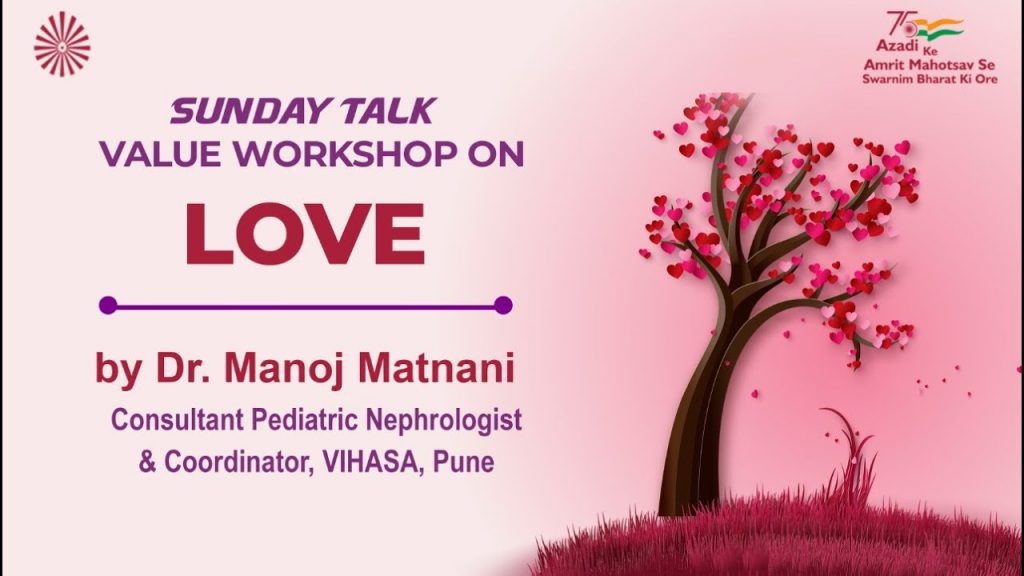 75
Azadi Ke
Amrit Mahotsav Se
Swarnim Bharat Ki Ore

SUNDAY TALK
VALUE WORKSHOP ON
LOVE

by Dr. Manoj Matnani
Consultant Pediatric Nephrologist
& Coordinator, VIHASA, Pune